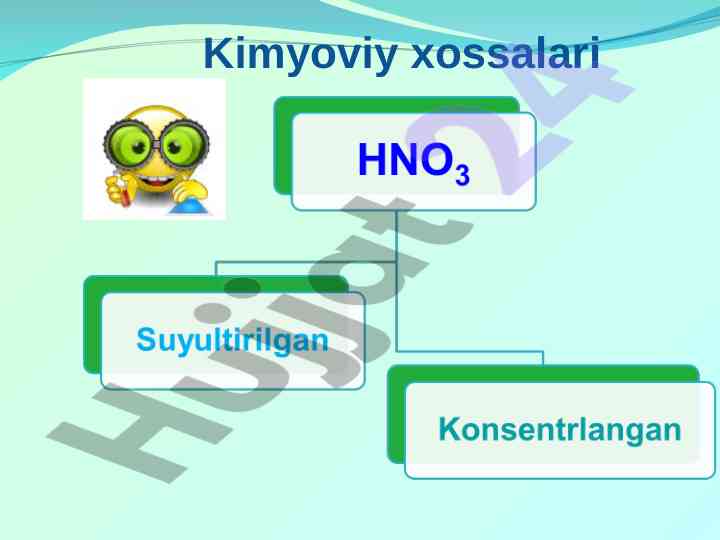 Kimyoviy xossalari

$HNO_3$

Suyultirilgan

Konsentrlangan

Hujjat 24